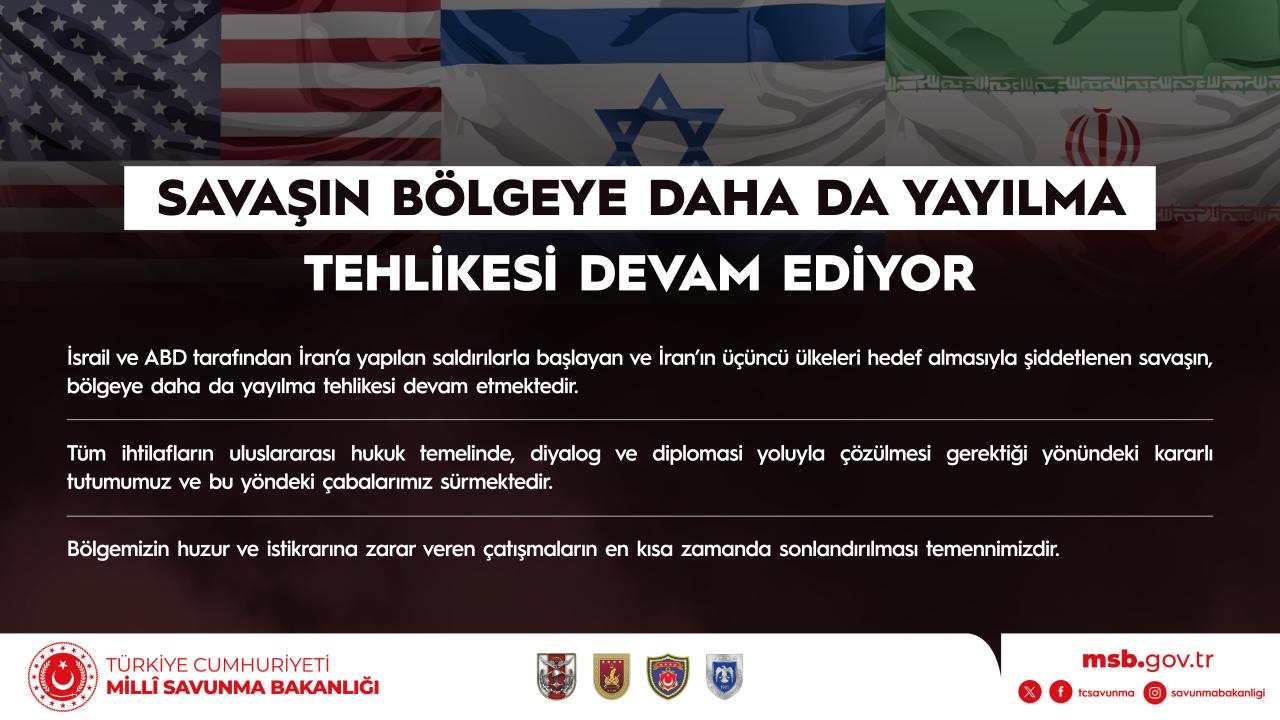 SAVAŞIN BÖLGEYE DAHA DA YAYILMA
TEHLİKESİ DEVAM EDİYOR

İsrail ve ABD tarafından İran'a yapılan saldırılarla başlayan ve İran'ın üçüncü ülkeleri hedef almasıyla şiddetlenen savaşın, bölgeye daha da yayılma tehlikesi devam etmektedir.

Tüm ihtilafların uluslararası hukuk temelinde, diyalog ve diplomasi yoluyla çözülmesi gerektiği yönündeki kararlı tutumumuz ve bu yöndeki çabalarımız sürmektedir.

Bölgemizin huzur ve istikrarına zarar veren çatışmaların en kısa zamanda sonlandırılması temennimizdir.

TÜRKİYE CUMHURİYETİ
MİLLÎ SAVUNMA BAKANLIĞI

msb.gov.tr
tcsavunma savunmabakanligi